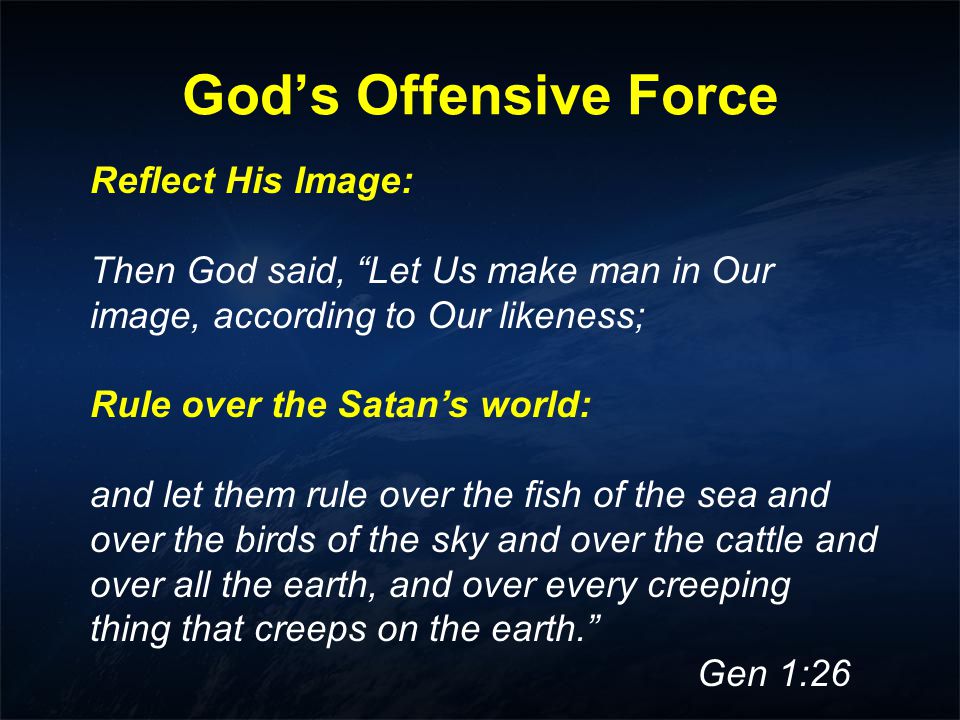 God’s Offensive Force

Reflect His Image:

Then God said, “Let Us make man in Our image, according to Our likeness;

Rule over the Satan’s world:

and let them rule over the fish of the sea and over the birds of the sky and over the cattle and over all the earth, and over every creeping thing that creeps on the earth.”

Gen 1:26